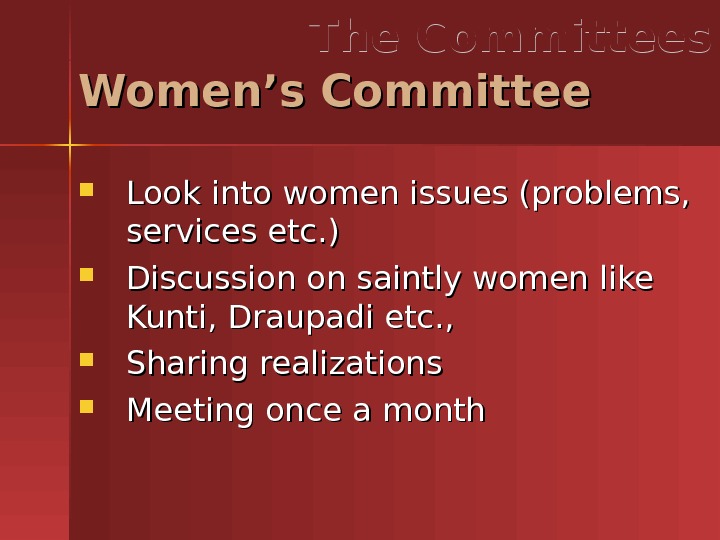 The Committees

Women’s Committee

- Look into women issues (problems, services etc.)
- Discussion on saintly women like Kunti, Draupadi etc.,
- Sharing realizations
- Meeting once a month